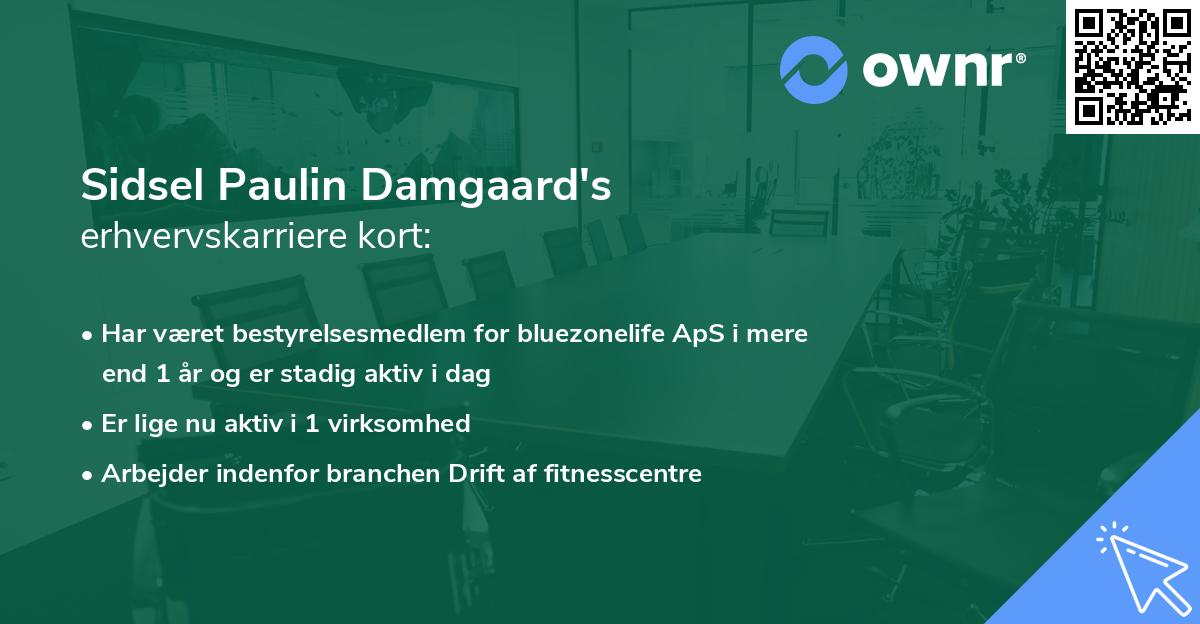 ownr®

Sidsel Paulin Damgaard's
erhvervskarriere kort:

• Har været bestyrelsesmedlem for bluezonelife ApS i mere end 1 år og er stadig aktiv i dag
• Er lige nu aktiv i 1 virksomhed
• Arbejder indenfor branchen Drift af fitnesscentre